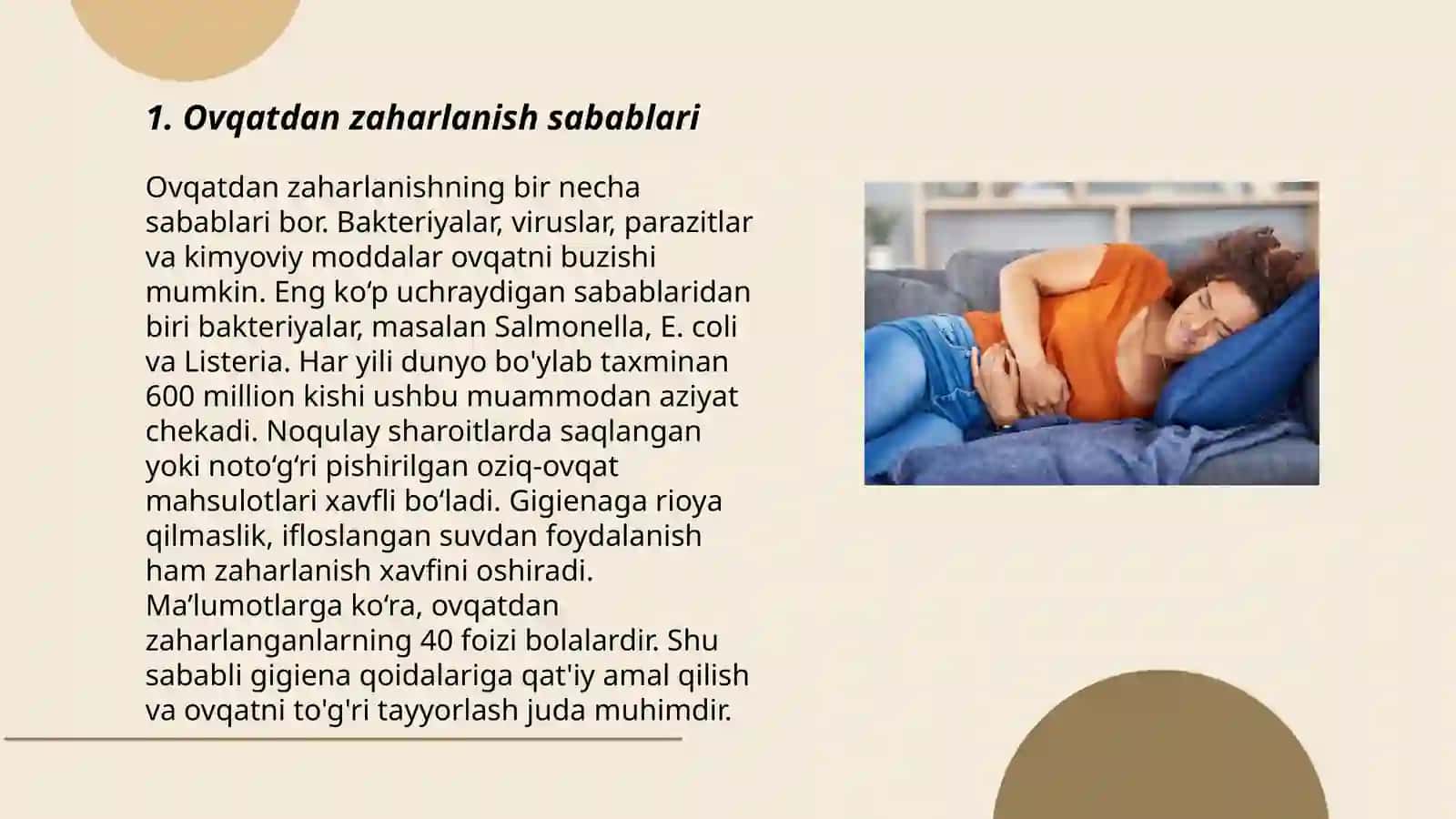 1. Ovqatdan zaharlanish sabablari

Ovqatdan zaharlanishning bir necha sabablari bor. Bakteriyalar, viruslar, parazitlar va kimyoviy moddalar ovqatni buzishi mumkin. Eng ko‘p uchraydigan sabablaridan biri bakteriyalar, masalan Salmonella, E. coli va Listeria. Har yili dunyo bo'ylab taxminan 600 million kishi ushbu muammodan aziyat chekadi. Noqulay sharoitlarda saqlangan yoki noto‘g‘ri pishirilgan oziq-ovqat mahsulotlari xavfli bo‘ladi. Gigienaga rioya qilmaslik, ifloslangan suvdan foydalanish ham zaharlanish xavfini oshiradi. Ma’lumotlarga ko‘ra, ovqatdan zaharlanganlarning 40 foizi bolalardir. Shu sababli gigiena qoidalariga qat'iy amal qilish va ovqatni to'g'ri tayyorlash juda muhimdir.